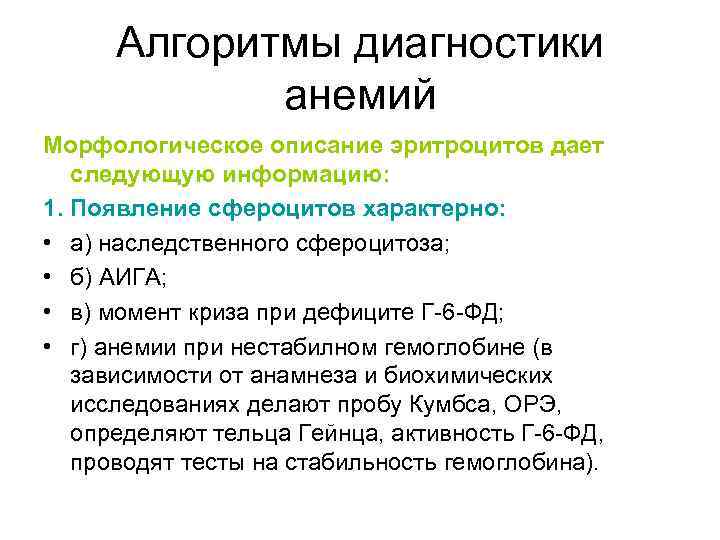 Алгоритмы диагностики анемий

Морфологическое описание эритроцитов дает следующую информацию:

1. Появление сфероцитов характерно:

• а) наследственного сфероцитоза;

• б) АИГА;

• в) момент криза при дефиците Г-6-ФД;

• г) анемии при нестабилном гемоглобине (в зависимости от анамнеза и биохимических исследованиях делают пробу Кумбса, ОРЭ, определяют тельца Гейнца, активность Г-6-ФД, проводят тесты на стабильность гемоглобина).